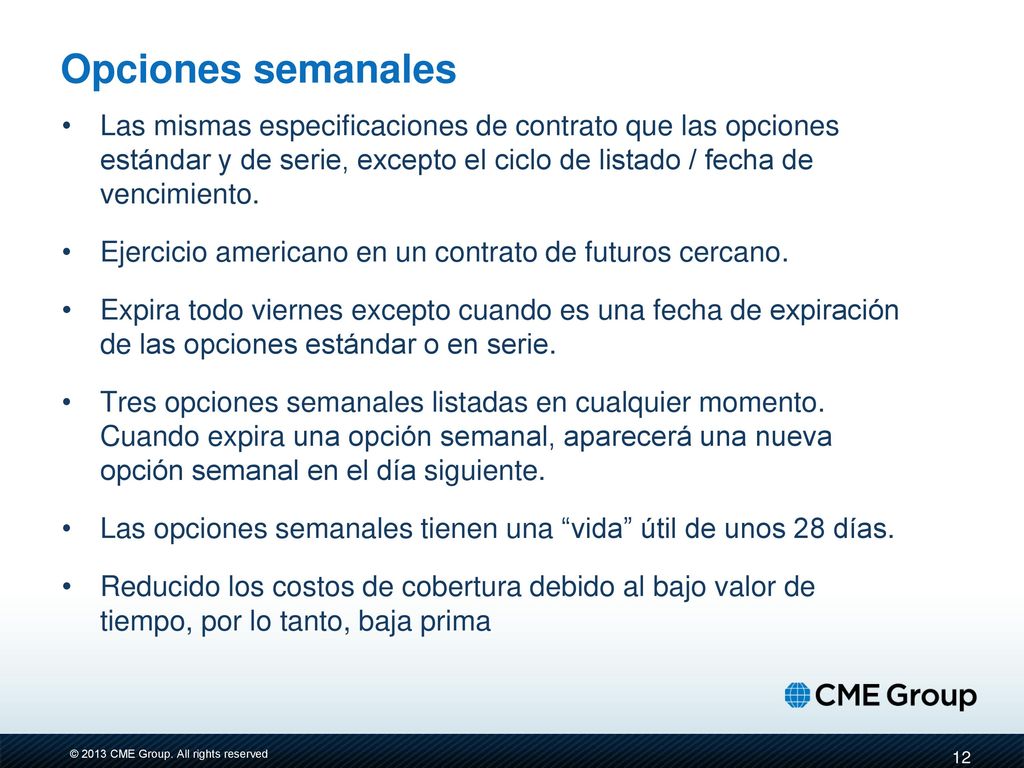 Opciones semanales

• Las mismas especificaciones de contrato que las opciones estándar y de serie, excepto el ciclo de listado / fecha de vencimiento.

• Ejercicio americano en un contrato de futuros cercano.

• Expira todo viernes excepto cuando es una fecha de expiración de las opciones estándar o en serie.

• Tres opciones semanales listadas en cualquier momento. Cuando expira una opción semanal, aparecerá una nueva opción semanal en el día siguiente.

• Las opciones semanales tienen una “vida” útil de unos 28 días.

• Reducido los costos de cobertura debido al bajo valor de tiempo, por lo tanto, baja prima

CME Group

© 2013 CME Group. All rights reserved

12